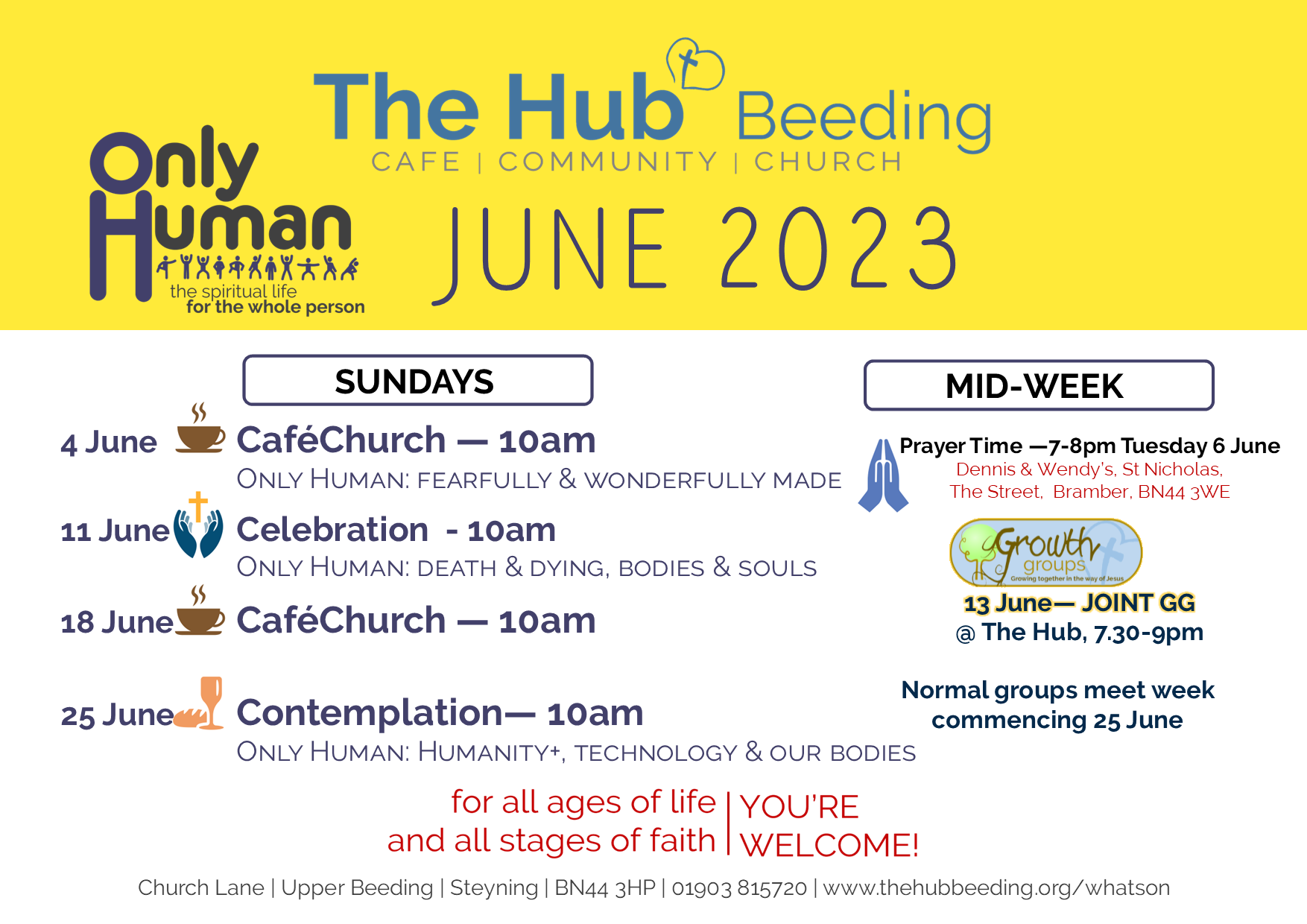 Only Human
the spiritual life
for the whole person

The Hub Beeding
CAFE | COMMUNITY | CHURCH

JUNE 2023

SUNDAYS

4 June CaféChurch — 10am
ONLY HUMAN: FEARFULLY & WONDERFULLY MADE

11 June Celebration - 10am
ONLY HUMAN: DEATH & DYING, BODIES & SOULS

18 June CaféChurch — 10am

25 June Contemplation— 10am
ONLY HUMAN: HUMANITY+, TECHNOLOGY & OUR BODIES

MID-WEEK

Prayer Time —7-8pm Tuesday 6 June
Dennis & Wendy's, St Nicholas, The Street, Bramber, BN44 3WE

Growth groups
Growing together in the way of Jesus

13 June— JOINT GG
@ The Hub, 7.30-9pm

Normal groups meet week commencing 25 June

for all ages of life
and all stages of faith | YOU'RE WELCOME!

Church Lane | Upper Beeding | Steyning | BN44 3HP | 01903 815720 | www.thehubbeeding.org/whatson